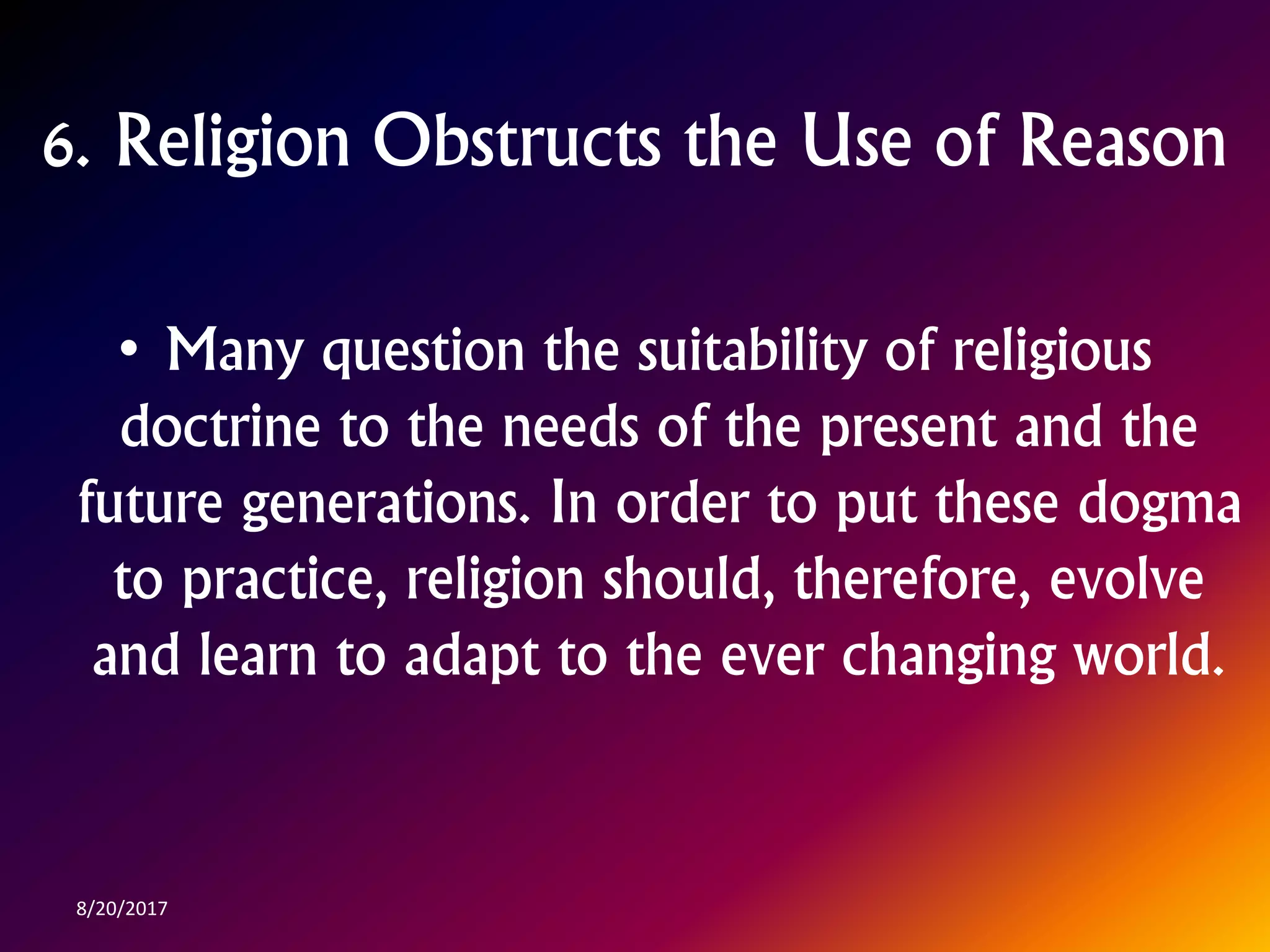 6. Religion Obstructs the Use of Reason

• Many question the suitability of religious doctrine to the needs of the present and the future generations. In order to put these dogma to practice, religion should, therefore, evolve and learn to adapt to the ever changing world.

8/20/2017